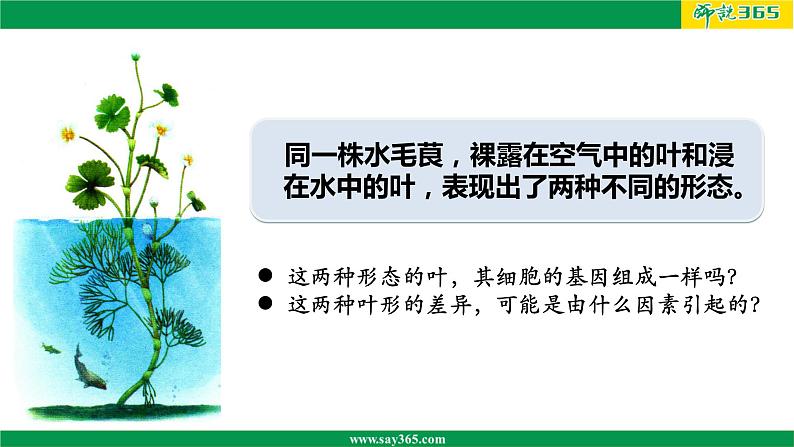 师说365

同一株水毛茛，裸露在空气中的叶和浸在水中的叶，表现出了两种不同的形态。

● 这两种形态的叶，其细胞的基因组成一样吗？
● 这两种叶形的差异，可能是由什么因素引起的？

www.say365.com